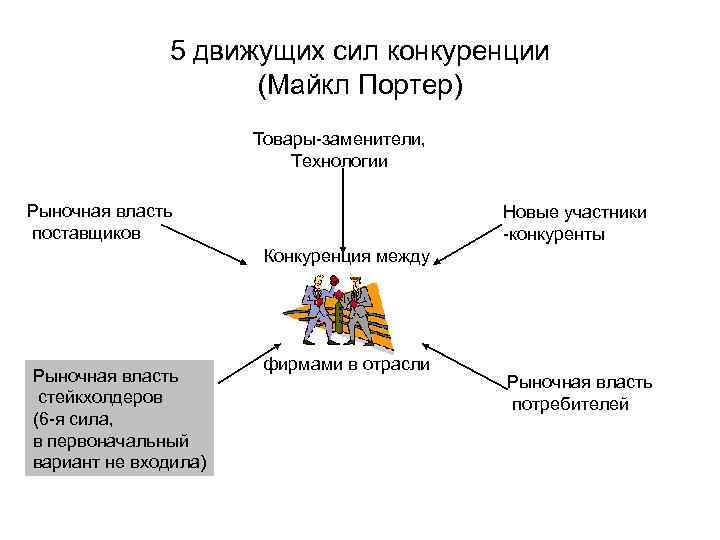 5 движущих сил конкуренции
(Майкл Портер)

Товары-заменители,
Технологии

Рыночная власть
поставщиков

Новые участники
-конкуренты

Конкуренция между

фирмами в отрасли

Рыночная власть
стейкхолдеров
(6-я сила,
в первоначальный
вариант не входила)

Рыночная власть
потребителей